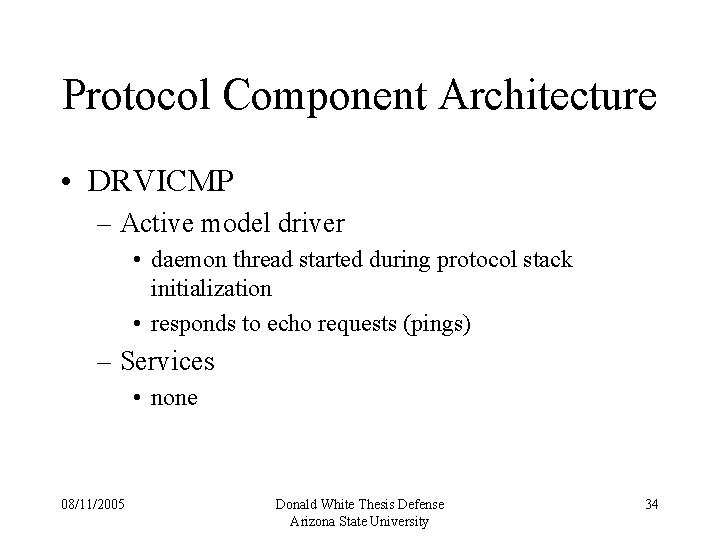 Protocol Component Architecture

• DRVICMP
– Active model driver
• daemon thread started during protocol stack initialization
• responds to echo requests (pings)
– Services
• none

08/11/2005

Donald White Thesis Defense
Arizona State University

34